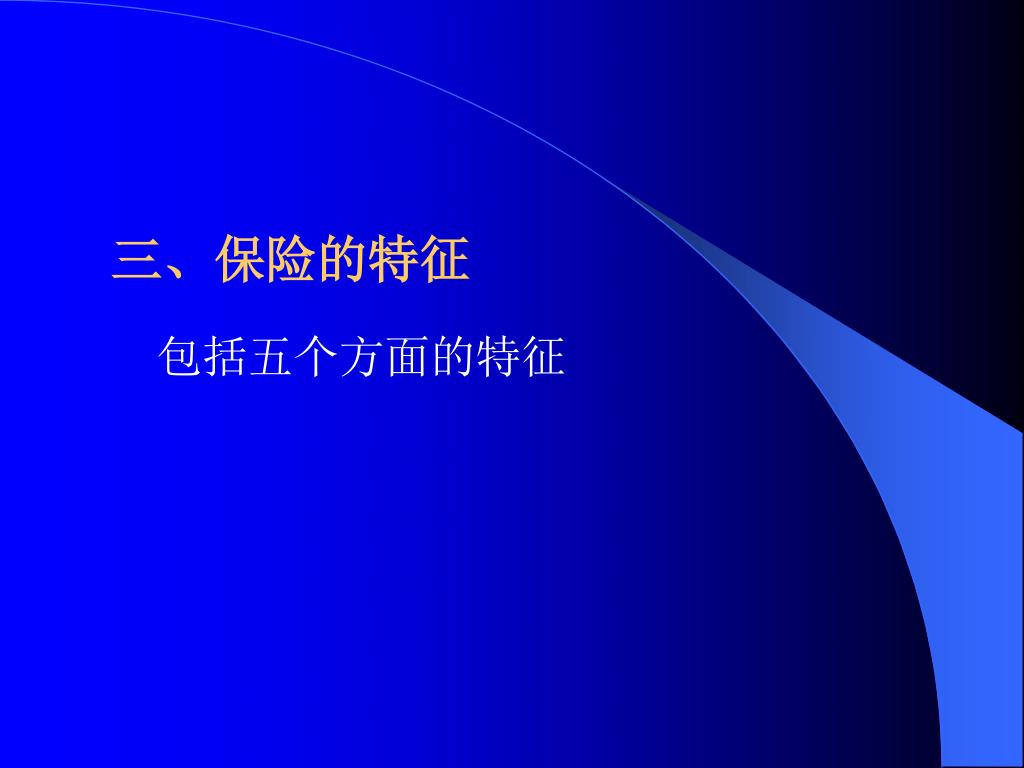 三、保险的特征

包括五个方面的特征